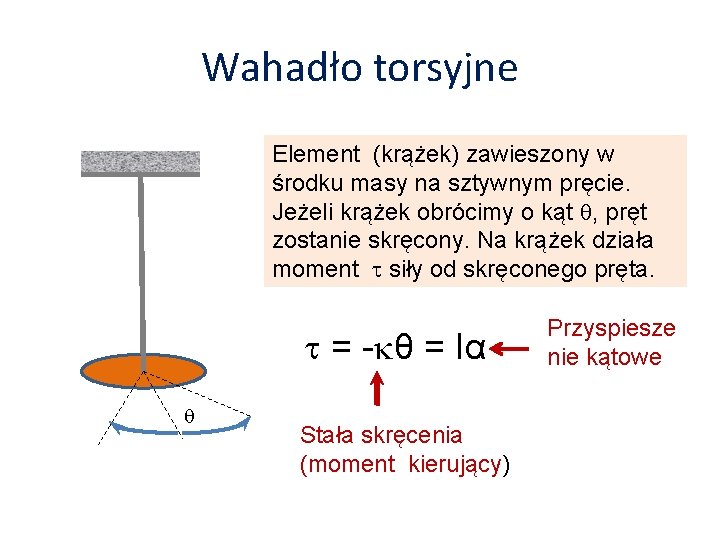 Wahadło torsyjne

Element (krążek) zawieszony w środku masy na sztywnym pręcie. Jeżeli krążek obrócimy o kąt $\theta$, pręt zostanie skręcony. Na krążek działa moment $\tau$ siły od skręconego pręta.

$\tau = -\kappa\theta = I\alpha$

Przyspieszenie kątowe

Stała skręcenia
(moment kierujący)

$\theta$